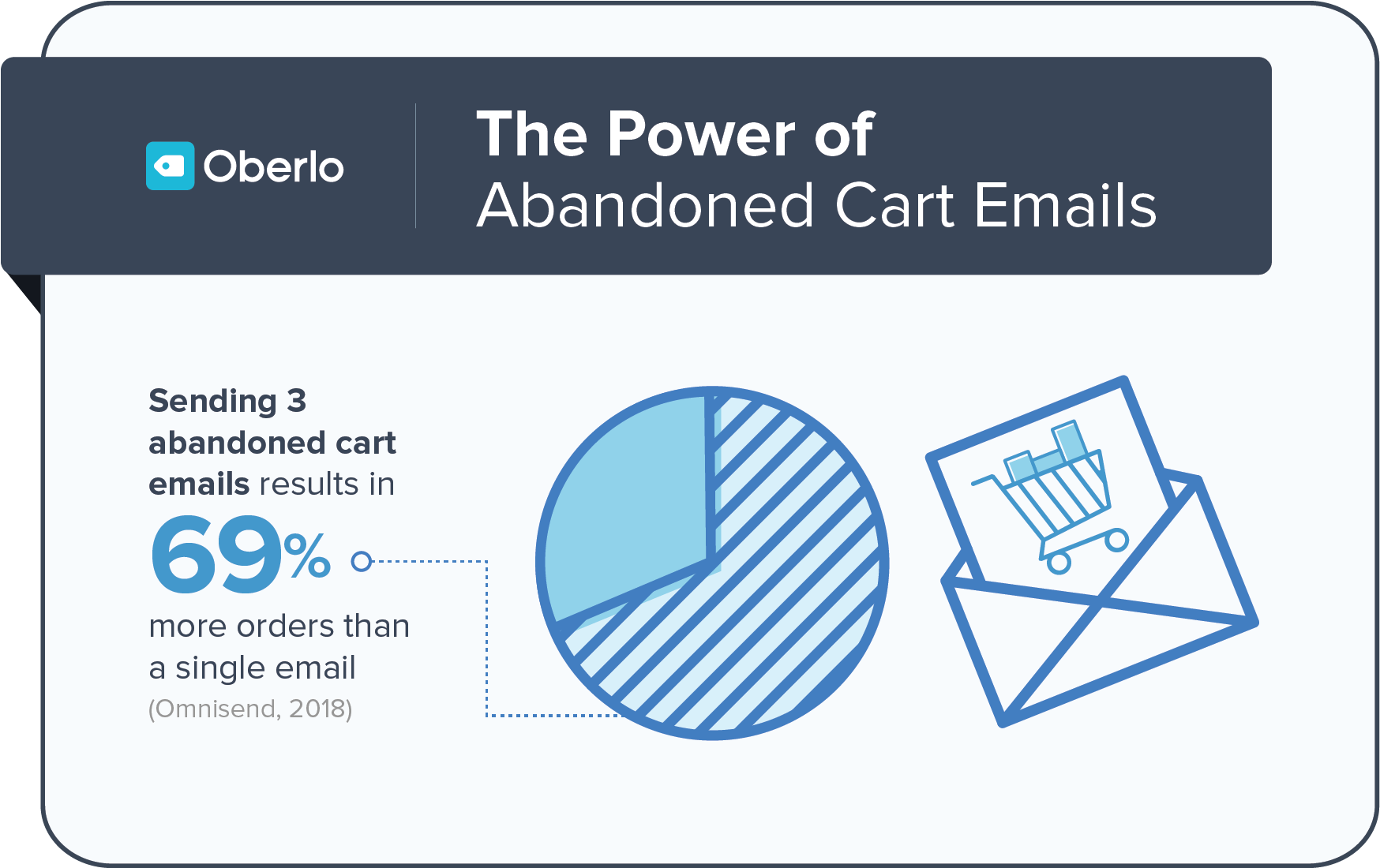 Oberlo

The Power of
Abandoned Cart Emails

Sending 3 abandoned cart emails results in
69%
more orders than a single email
(Omnisend, 2018)